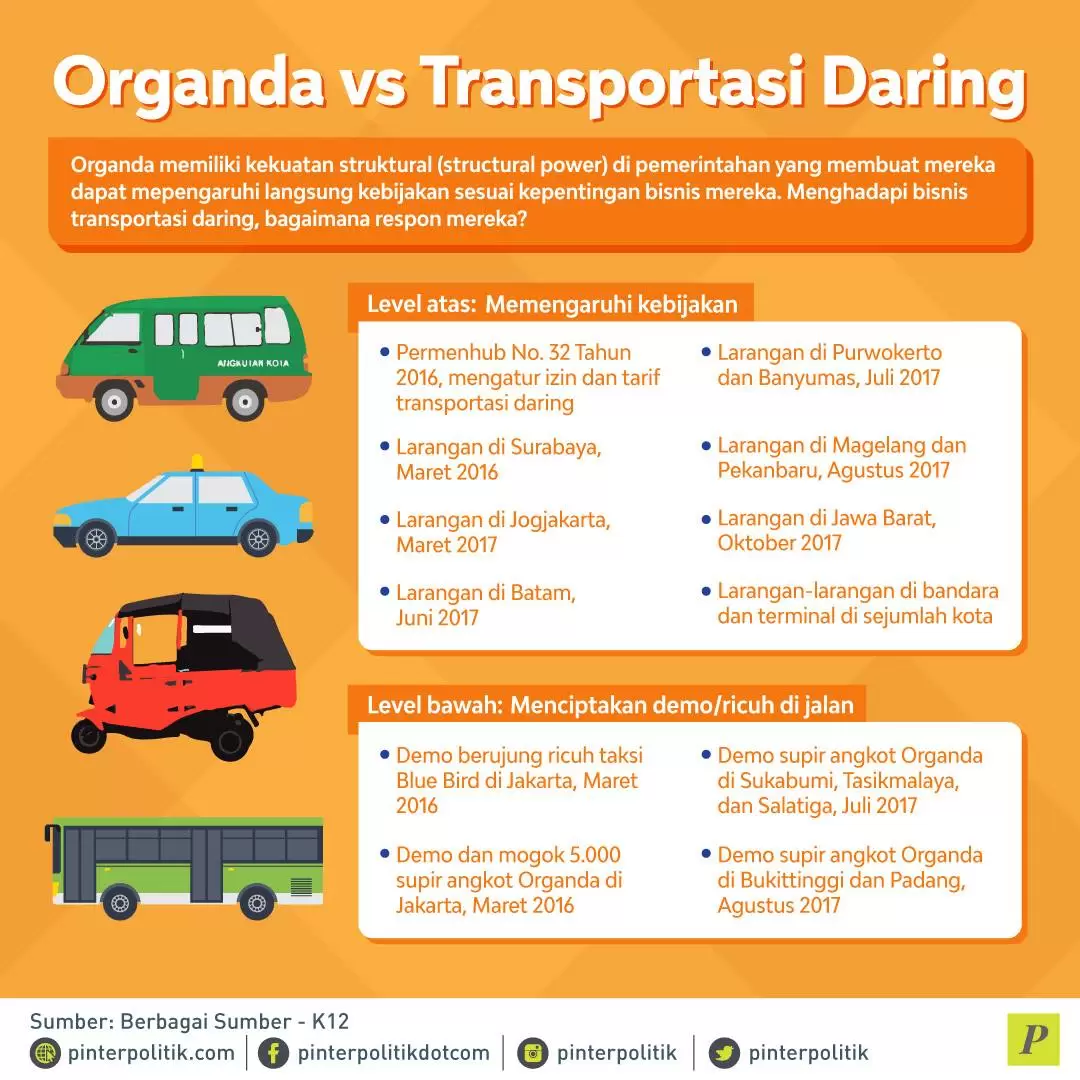 Organda vs Transportasi Daring

Organda memiliki kekuatan struktural (structural power) di pemerintahan yang membuat mereka dapat mepengaruhi langsung kebijakan sesuai kepentingan bisnis mereka. Menghadapi bisnis transportasi daring, bagaimana respon mereka?

ANGKUTAN KOTA

Level atas: Memengaruhi kebijakan

• Permenhub No. 32 Tahun 2016, mengatur izin dan tarif transportasi daring

• Larangan di Surabaya, Maret 2016

• Larangan di Jogjakarta, Maret 2017

• Larangan di Batam, Juni 2017

• Larangan di Purwokerto dan Banyumas, Juli 2017

• Larangan di Magelang dan Pekanbaru, Agustus 2017

• Larangan di Jawa Barat, Oktober 2017

• Larangan-larangan di bandara dan terminal di sejumlah kota

Level bawah: Menciptakan demo/ricuh di jalan

• Demo berujung ricuh taksi Blue Bird di Jakarta, Maret 2016

• Demo dan mogok 5.000 supir angkot Organda di Jakarta, Maret 2016

• Demo supir angkot Organda di Sukabumi, Tasikmalaya, dan Salatiga, Juli 2017

• Demo supir angkot Organda di Bukittinggi dan Padang, Agustus 2017

Sumber: Berbagai Sumber - K12

pinterpolitik.com | pinterpolitikdotcom | pinterpolitik | pinterpolitik

P